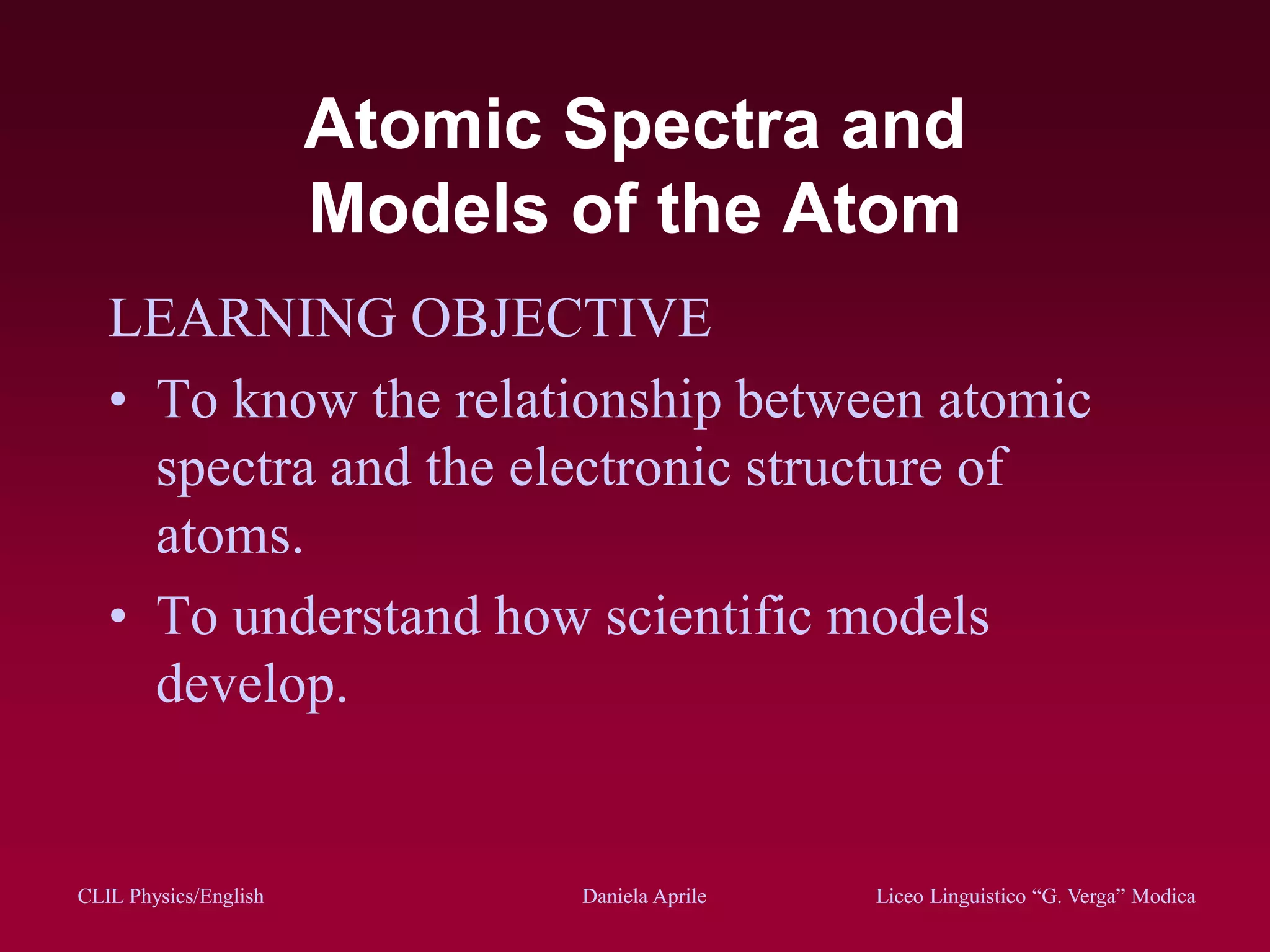 Atomic Spectra and Models of the Atom

LEARNING OBJECTIVE

• To know the relationship between atomic spectra and the electronic structure of atoms.

• To understand how scientific models develop.

CLIL Physics/English

Daniela Aprile

Liceo Linguistico “G. Verga” Modica